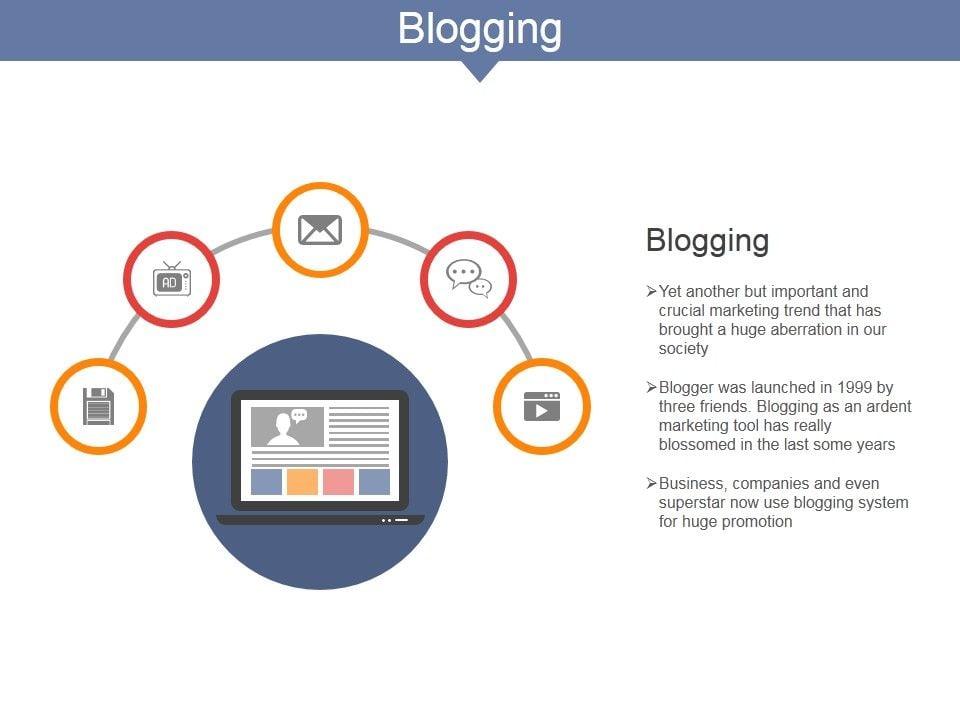 Blogging

AD

Blogging

➢Yet another but important and crucial marketing trend that has brought a huge aberration in our society

➢Blogger was launched in 1999 by three friends. Blogging as an ardent marketing tool has really blossomed in the last some years

➢Business, companies and even superstar now use blogging system for huge promotion